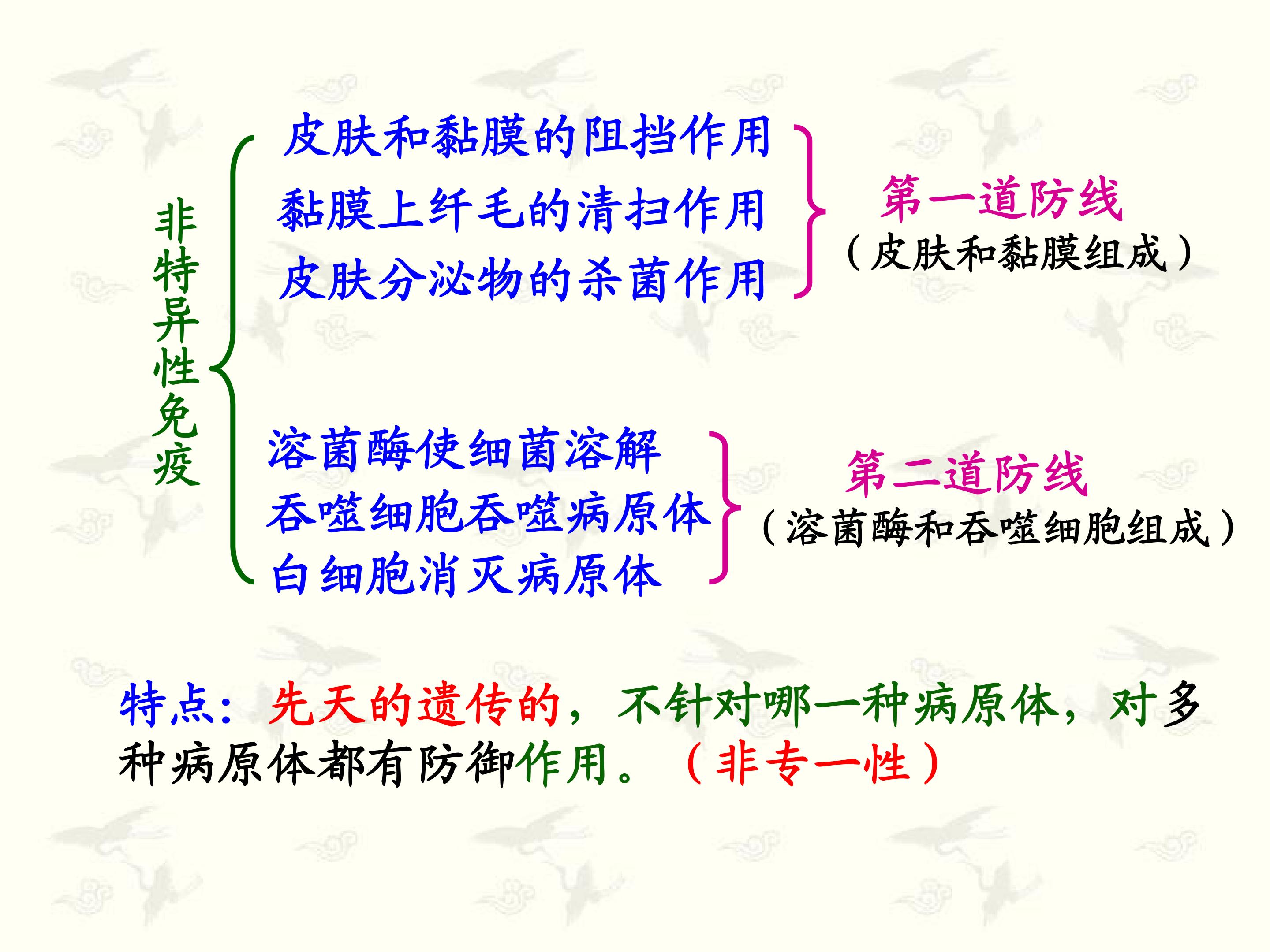 非特异性免疫

皮肤和黏膜的阻挡作用
黏膜上纤毛的清扫作用
皮肤分泌物的杀菌作用

第一道防线
（皮肤和黏膜组成）

溶菌酶使细菌溶解
吞噬细胞吞噬病原体
白细胞消灭病原体

第二道防线
（溶菌酶和吞噬细胞组成）

特点：先天的遗传的，不针对哪一种病原体，对多种病原体都有防御作用。（非专一性）